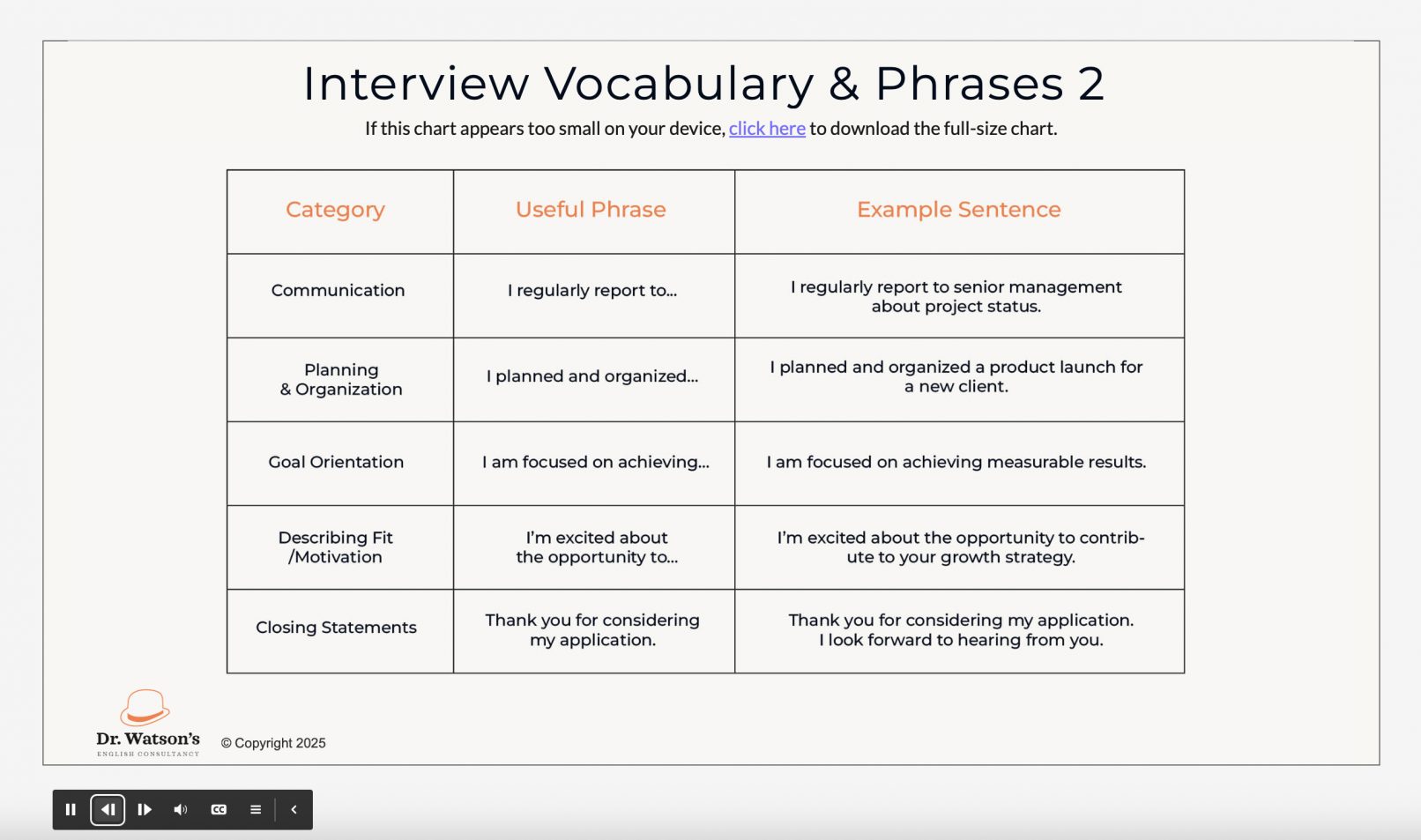 Interview Vocabulary & Phrases 2

If this chart appears too small on your device, click here to download the full-size chart.

| Category | Useful Phrase | Example Sentence |
|---|---|---|
| Communication | I regularly report to... | I regularly report to senior management about project status. |
| Planning & Organization | I planned and organized... | I planned and organized a product launch for a new client. |
| Goal Orientation | I am focused on achieving... | I am focused on achieving measurable results. |
| Describing Fit /Motivation | I'm excited about the opportunity to... | I'm excited about the opportunity to contribute to your growth strategy. |
| Closing Statements | Thank you for considering my application. | Thank you for considering my application. I look forward to hearing from you. |

Dr. Watson's
ENGLISH CONSULTANCY

© Copyright 2025

CC